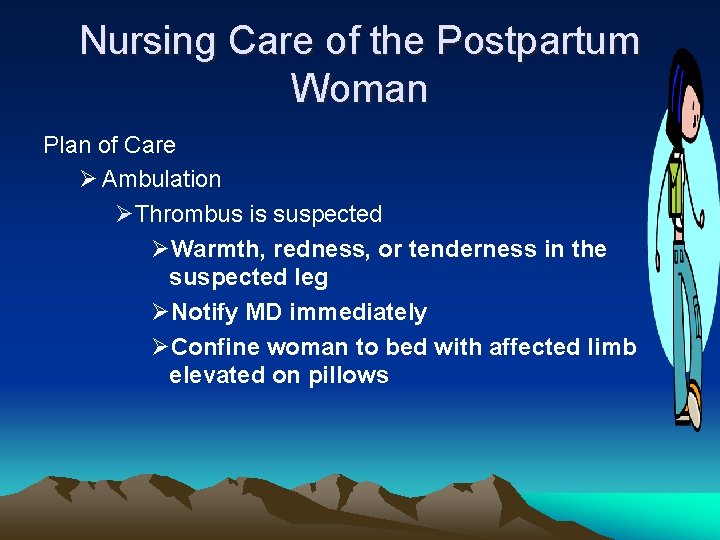 Nursing Care of the Postpartum Woman

Plan of Care

➢ Ambulation

➢ Thrombus is suspected

➢ Warmth, redness, or tenderness in the suspected leg

➢ Notify MD immediately

➢ Confine woman to bed with affected limb elevated on pillows